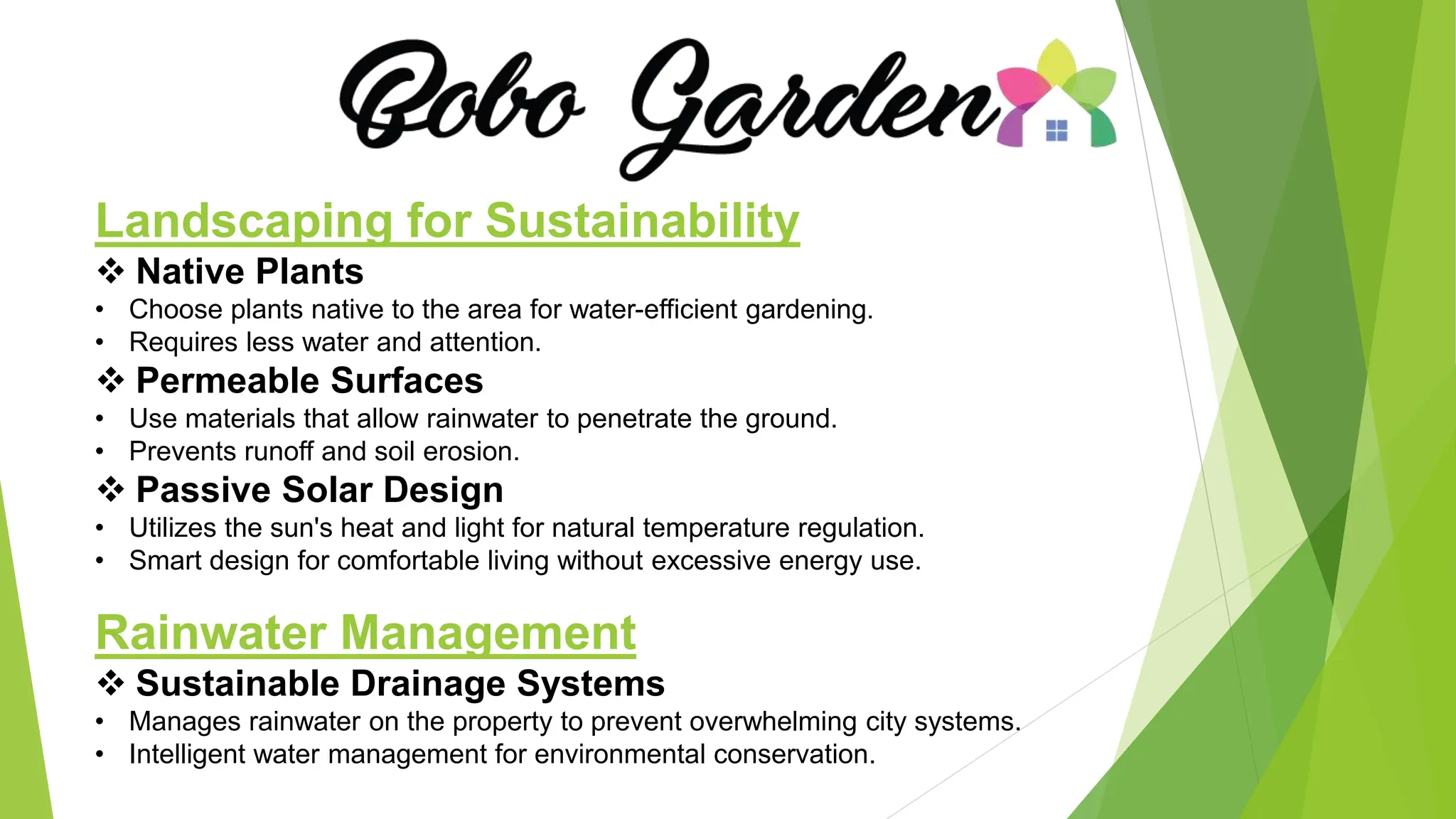 Bobo Garden

Landscaping for Sustainability

❖ Native Plants

• Choose plants native to the area for water-efficient gardening.
• Requires less water and attention.

❖ Permeable Surfaces

• Use materials that allow rainwater to penetrate the ground.
• Prevents runoff and soil erosion.

❖ Passive Solar Design

• Utilizes the sun's heat and light for natural temperature regulation.
• Smart design for comfortable living without excessive energy use.

Rainwater Management

❖ Sustainable Drainage Systems

• Manages rainwater on the property to prevent overwhelming city systems.
• Intelligent water management for environmental conservation.